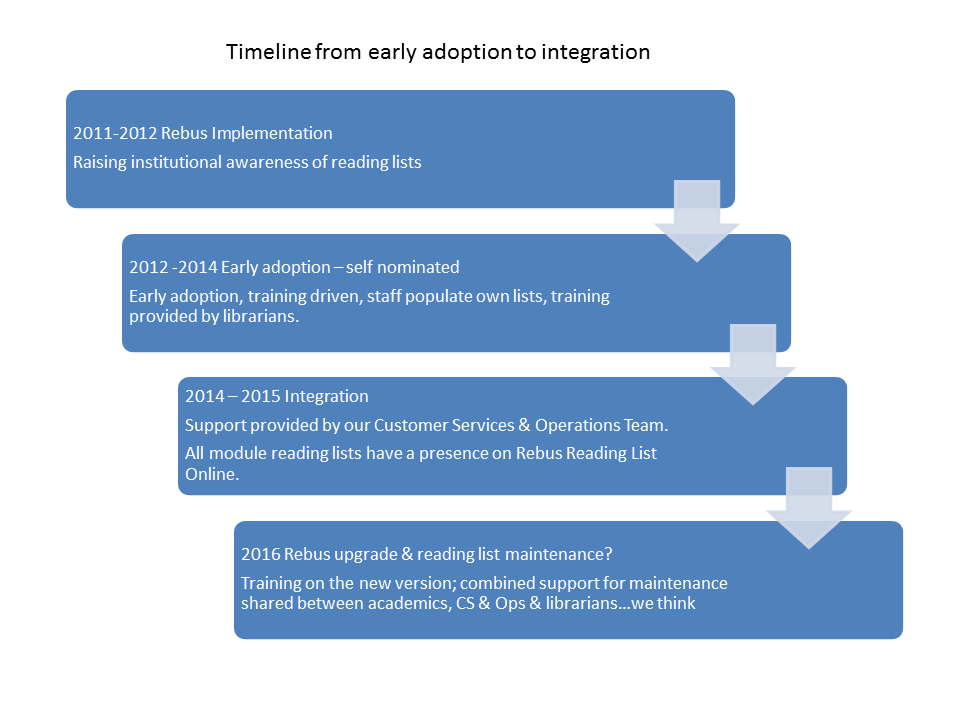 Timeline from early adoption to integration

2011-2012 Rebus Implementation

Raising institutional awareness of reading lists

2012 -2014 Early adoption – self nominated

Early adoption, training driven, staff populate own lists, training provided by librarians.

2014 – 2015 Integration

Support provided by our Customer Services & Operations Team.

All module reading lists have a presence on Rebus Reading List Online.

2016 Rebus upgrade & reading list maintenance?

Training on the new version; combined support for maintenance shared between academics, CS & Ops & librarians…we think